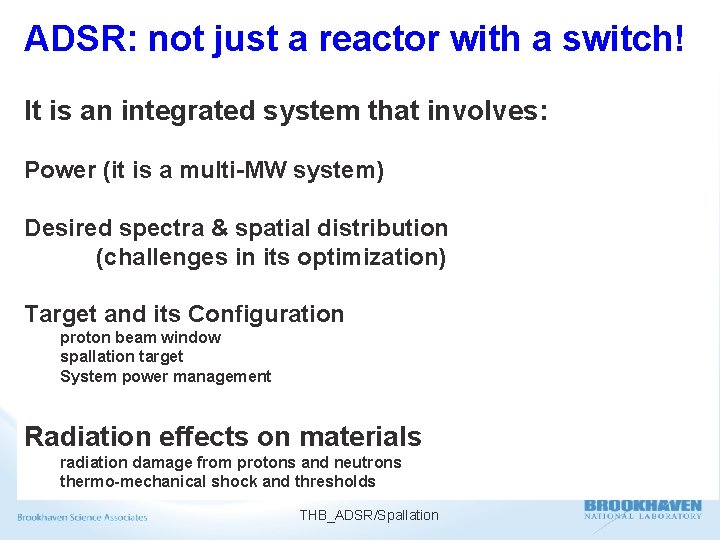 ADSR: not just a reactor with a switch!

It is an integrated system that involves:

Power (it is a multi-MW system)

Desired spectra & spatial distribution
(challenges in its optimization)

Target and its Configuration
proton beam window
spallation target
System power management

Radiation effects on materials
radiation damage from protons and neutrons
thermo-mechanical shock and thresholds

Brookhaven Science Associates

THB_ADSR/Spallation

BROOKHAVEN
NATIONAL LABORATORY